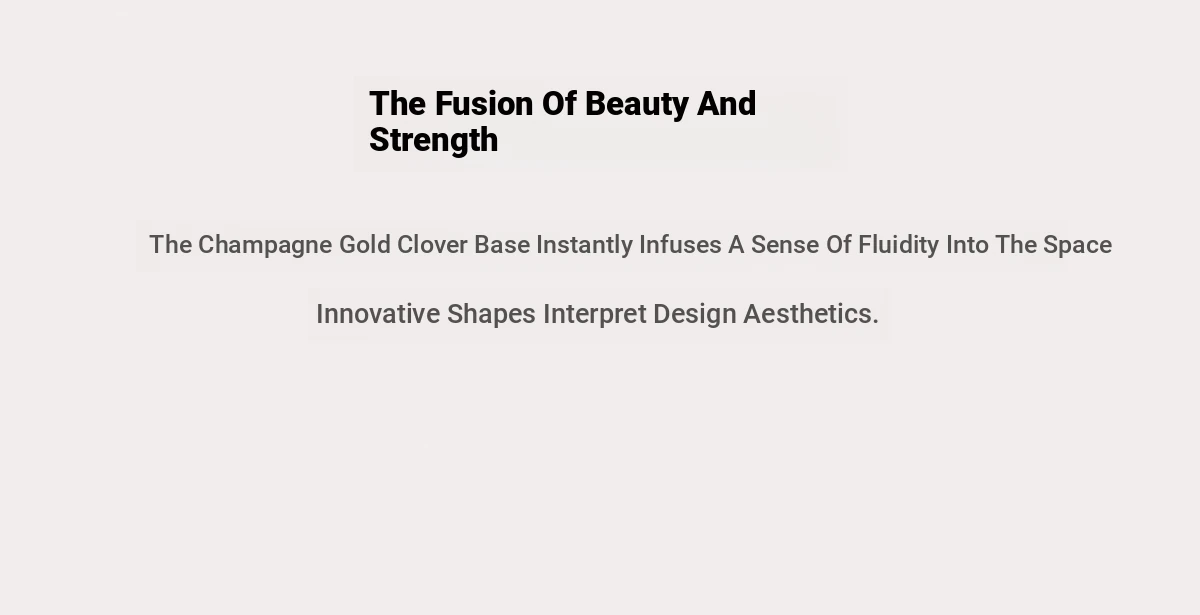 The Fusion Of Beauty And Strength

The Champagne Gold Clover Base Instantly Infuses A Sense Of Fluidity Into The Space

Innovative Shapes Interpret Design Aesthetics.